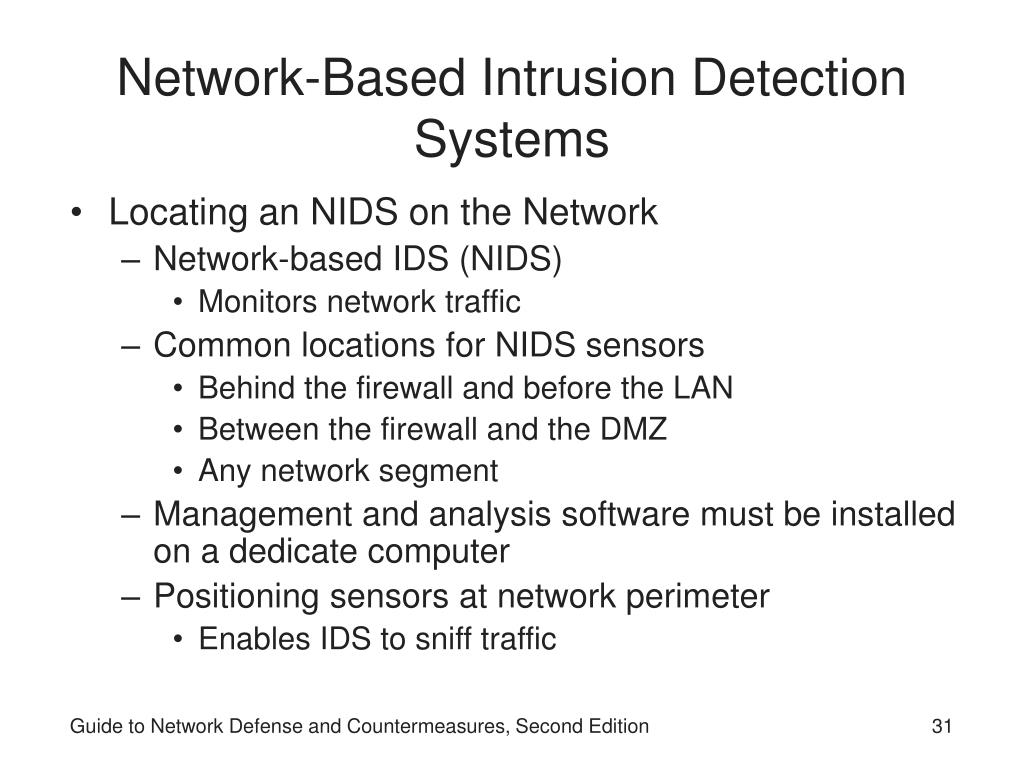 Network-Based Intrusion Detection Systems

• Locating an NIDS on the Network
– Network-based IDS (NIDS)
• Monitors network traffic
– Common locations for NIDS sensors
• Behind the firewall and before the LAN
• Between the firewall and the DMZ
• Any network segment
– Management and analysis software must be installed on a dedicate computer
– Positioning sensors at network perimeter
• Enables IDS to sniff traffic

Guide to Network Defense and Countermeasures, Second Edition

31